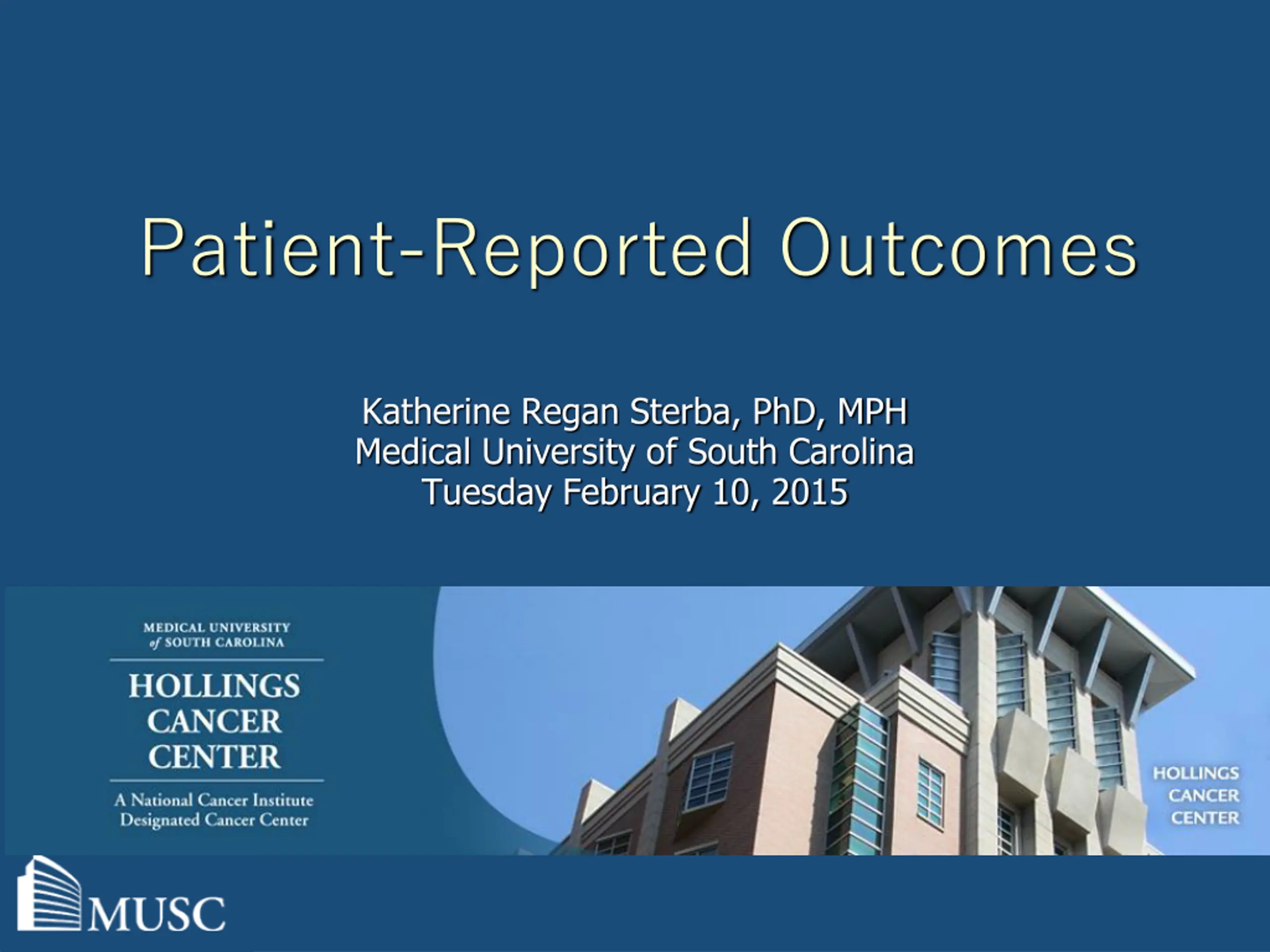 Patient-Reported Outcomes

Katherine Regan Sterba, PhD, MPH
Medical University of South Carolina
Tuesday February 10, 2015

MEDICAL UNIVERSITY of SOUTH CAROLINA

HOLLINGS CANCER CENTER

A National Cancer Institute Designated Cancer Center

HOLLINGS CANCER CENTER

MUSC